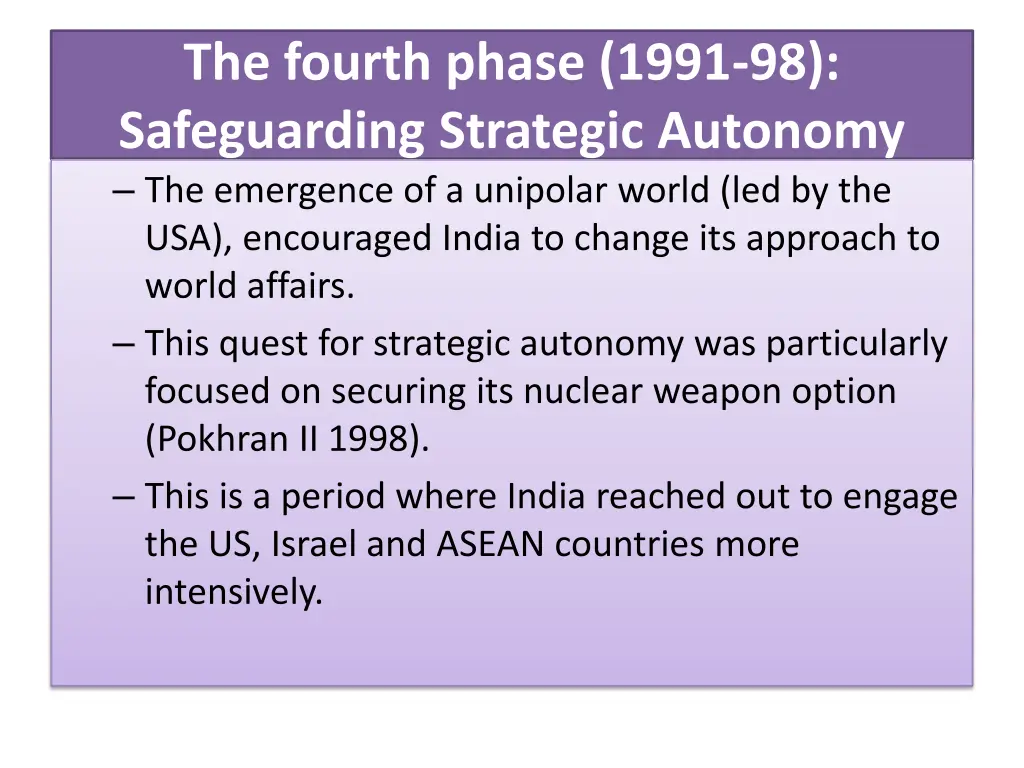 The fourth phase (1991-98): Safeguarding Strategic Autonomy

– The emergence of a unipolar world (led by the USA), encouraged India to change its approach to world affairs.

– This quest for strategic autonomy was particularly focused on securing its nuclear weapon option (Pokhran II 1998).

– This is a period where India reached out to engage the US, Israel and ASEAN countries more intensively.